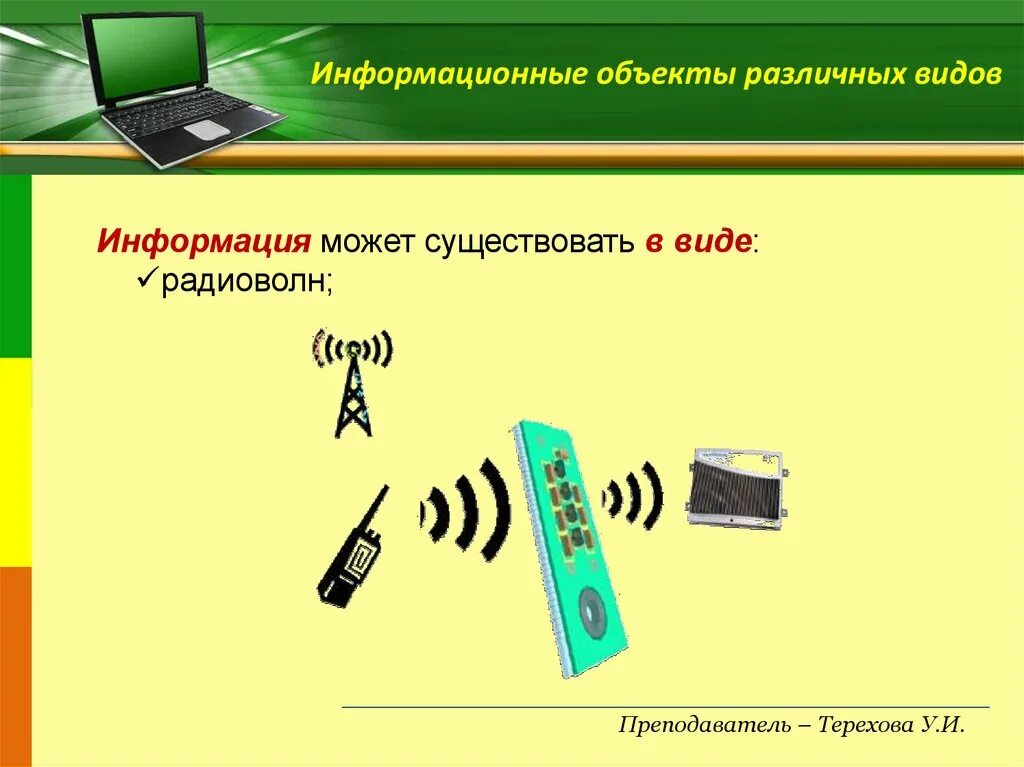 Информационные объекты различных видов

Информация может существовать в виде:
✓радиоволн;

Преподаватель – Терехова У.И.